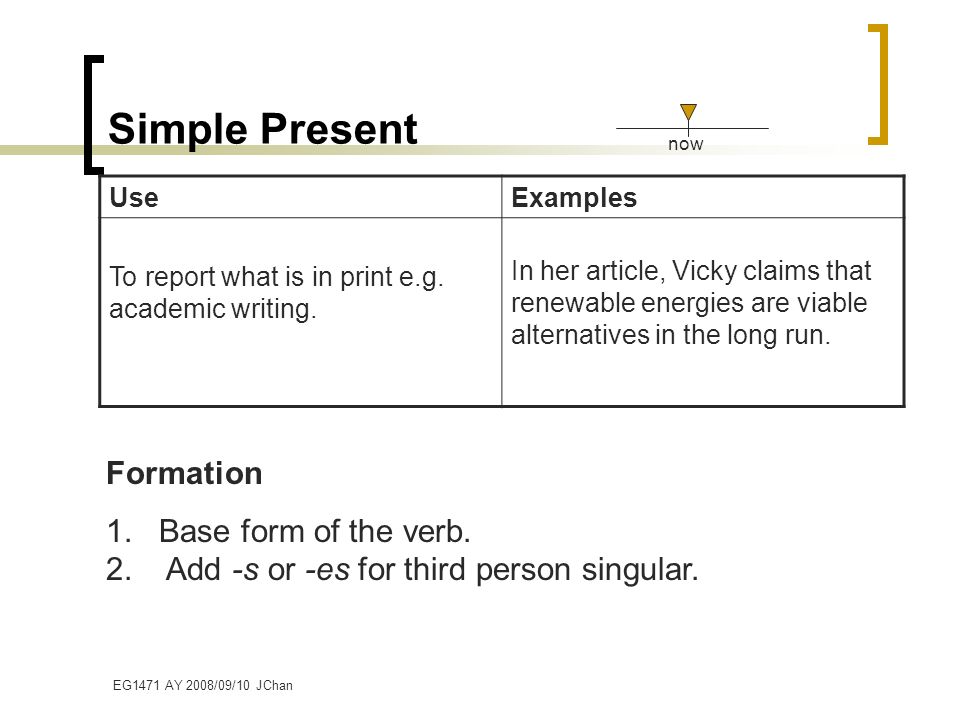 Simple Present

now

| Use | Examples |
|---|---|
| To report what is in print e.g. academic writing. | In her article, Vicky claims that renewable energies are viable alternatives in the long run. |

Formation

1. Base form of the verb.
2. Add -s or -es for third person singular.

EG1471 AY 2008/09/10 JChan